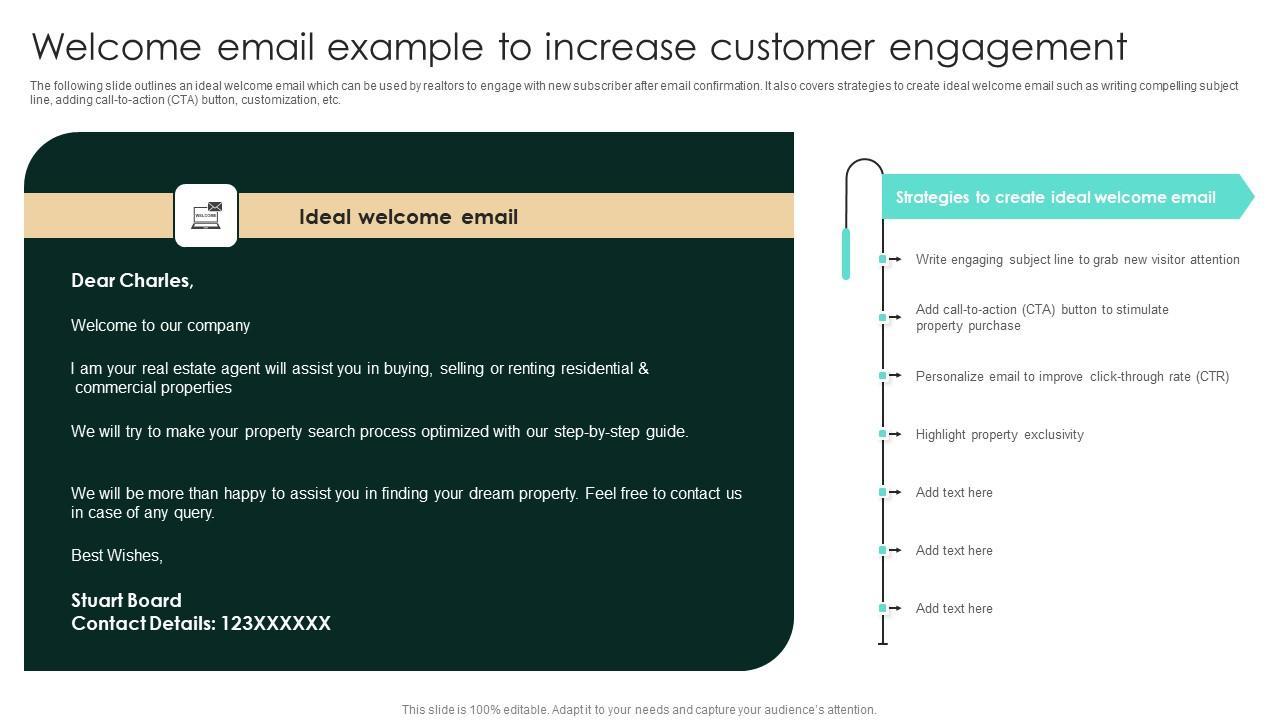 Welcome email example to increase customer engagement

The following slide outlines an ideal welcome email which can be used by realtors to engage with new subscriber after email confirmation. It also covers strategies to create ideal welcome email such as writing compelling subject line, adding call-to-action (CTA) button, customization, etc.

WELCOME

Ideal welcome email

Dear Charles,

Welcome to our company

I am your real estate agent will assist you in buying, selling or renting residential & commercial properties

We will try to make your property search process optimized with our step-by-step guide.

We will be more than happy to assist you in finding your dream property. Feel free to contact us in case of any query.

Best Wishes,

Stuart Board
Contact Details: 123XXXXXX

Strategies to create ideal welcome email

Write engaging subject line to grab new visitor attention

Add call-to-action (CTA) button to stimulate property purchase

Personalize email to improve click-through rate (CTR)

Highlight property exclusivity

Add text here

Add text here

Add text here

This slide is 100% editable. Adapt it to your needs and capture your audience's attention.